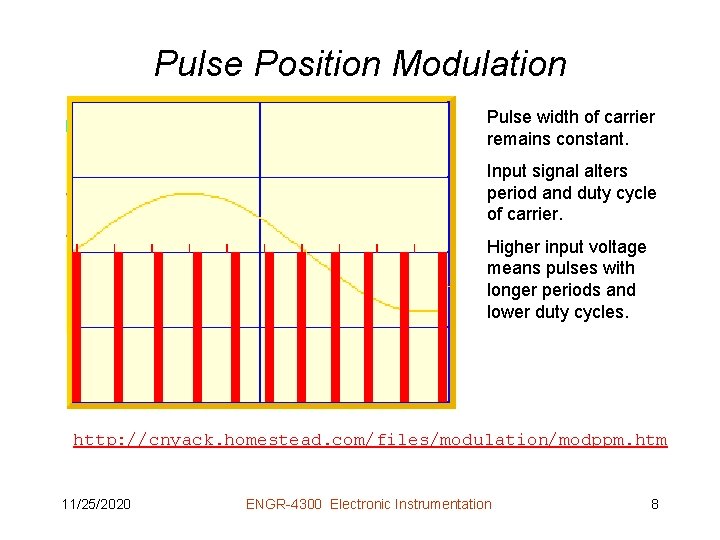 Pulse Position Modulation

Pulse width of carrier remains constant.

Input signal alters period and duty cycle of carrier.

Higher input voltage means pulses with longer periods and lower duty cycles.

http://cnyack.homestead.com/files/modulation/modppm.htm

11/25/2020

ENGR-4300 Electronic Instrumentation

8